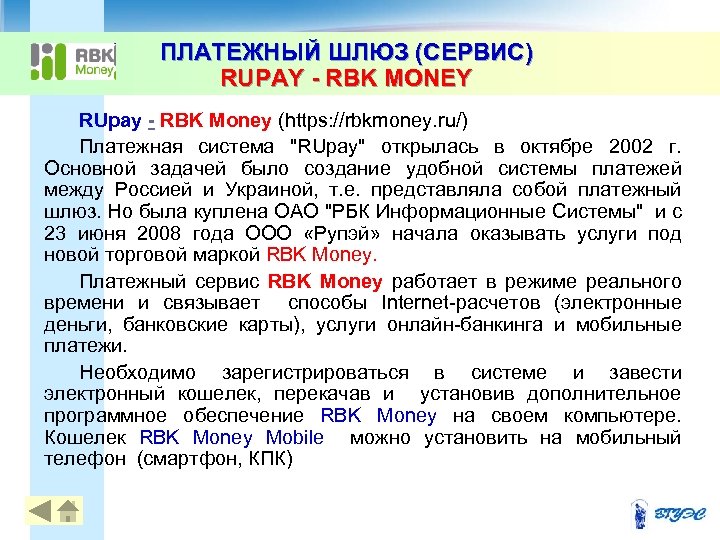 RBK Money

ПЛАТЕЖНЫЙ ШЛЮЗ (СЕРВИС)
RUPAY - RBK MONEY

RUpay - RBK Money (https://rbkmoney.ru/)

Платежная система "RUpay" открылась в октябре 2002 г. Основной задачей было создание удобной системы платежей между Россией и Украиной, т.е. представляла собой платежный шлюз. Но была куплена ОАО "РБК Информационные Системы" и с 23 июня 2008 года ООО «Рупэй» начала оказывать услуги под новой торговой маркой RBK Money.

Платежный сервис RBK Money работает в режиме реального времени и связывает способы Internet-расчетов (электронные деньги, банковские карты), услуги онлайн-банкинга и мобильные платежи.

Необходимо зарегистрироваться в системе и завести электронный кошелек, перекачав и установив дополнительное программное обеспечение RBK Money на своем компьютере. Кошелек RBK Money Mobile можно установить на мобильный телефон (смартфон, КПК)

ВГУЭС